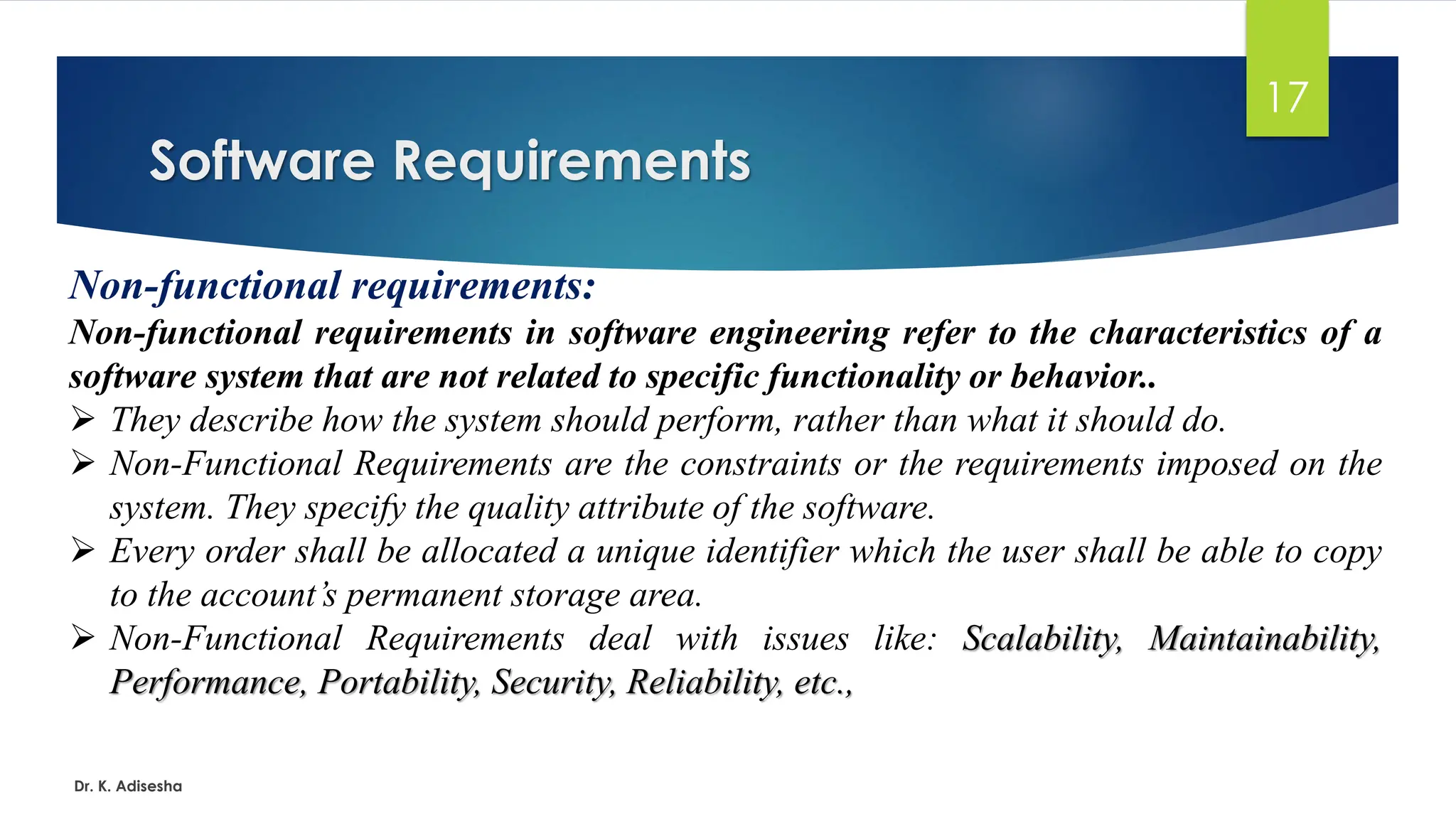 17

Software Requirements

Non-functional requirements:

Non-functional requirements in software engineering refer to the characteristics of a software system that are not related to specific functionality or behavior..

➢ They describe how the system should perform, rather than what it should do.

➢ Non-Functional Requirements are the constraints or the requirements imposed on the system. They specify the quality attribute of the software.

➢ Every order shall be allocated a unique identifier which the user shall be able to copy to the account's permanent storage area.

➢ Non-Functional Requirements deal with issues like: Scalability, Maintainability, Performance, Portability, Security, Reliability, etc.,

Dr. K. Adisesha